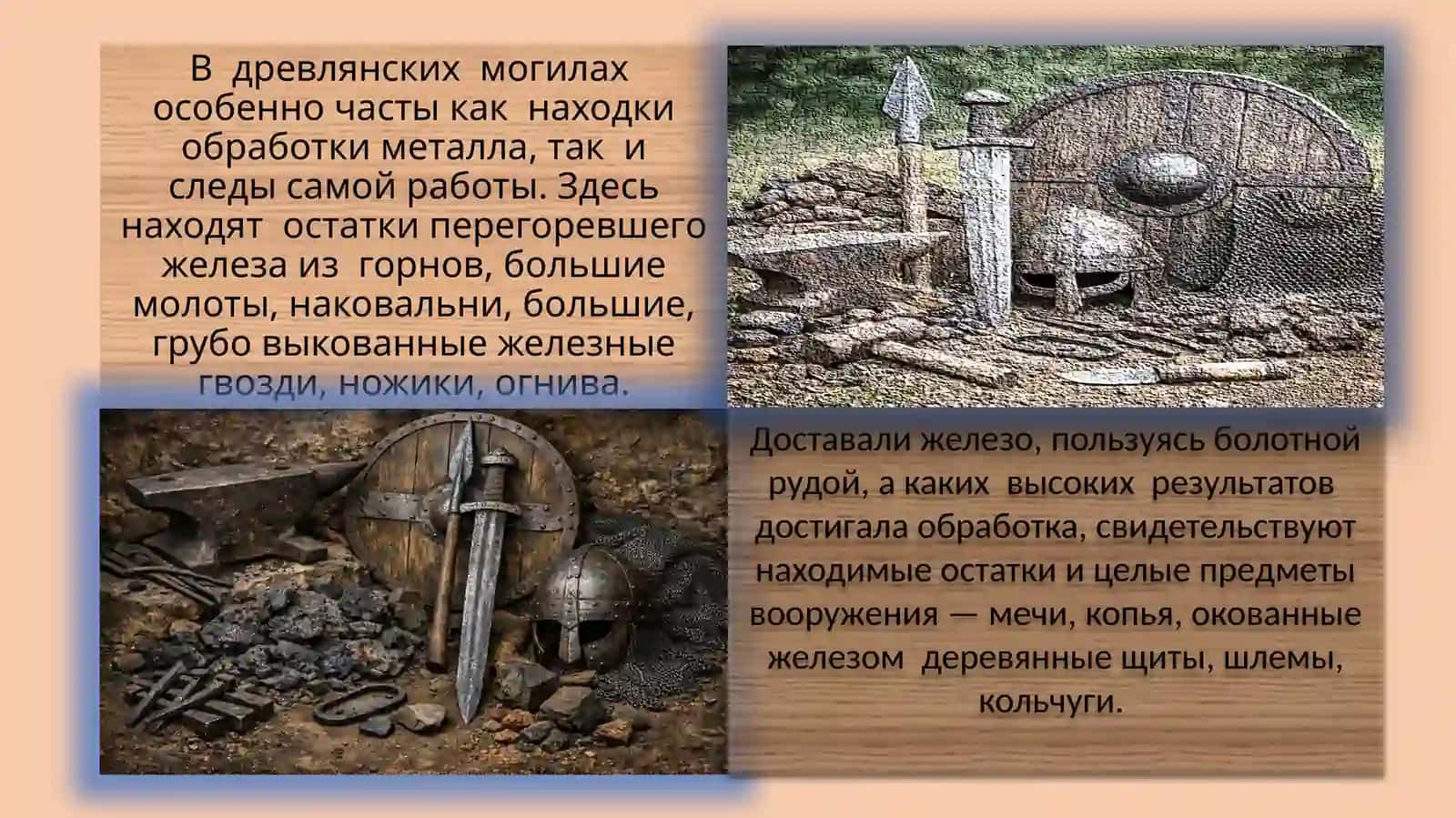 В древлянских могилах особенно часты как находки обработки металла, так и следы самой работы. Здесь находят остатки перегоревшего железа из горнов, большие молоты, наковальни, большие, грубо выкованные железные гвозди, ножики, огнива.

Доставали железо, пользуясь болотной рудой, а каких высоких результатов достигала обработка, свидетельствуют находимые остатки и целые предметы вооружения — мечи, копья, окованные железом деревянные щиты, шлемы, кольчуги.